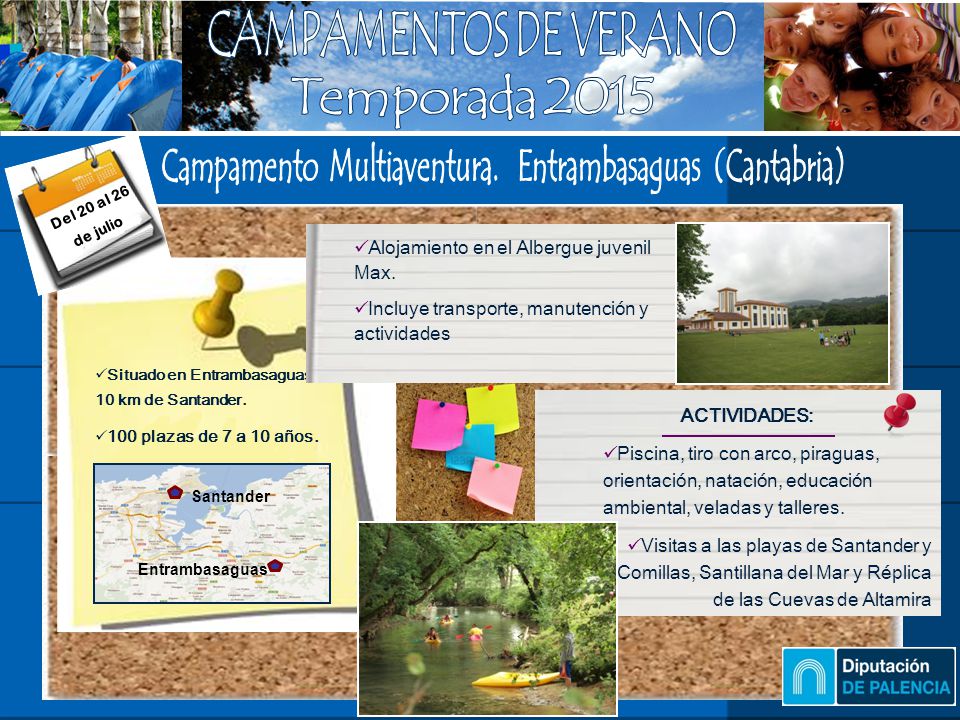 CAMPAMENTOS DE VERANO
Temporada 2015

Campamento Multiaventura. Entrambasaguas (Cantabria)

Del 20 al 26 de julio

✓Alojamiento en el Albergue juvenil Max.

✓Incluye transporte, manutención y actividades

✓Situado en Entrambasaguas 10 km de Santander.

✓100 plazas de 7 a 10 años.

Santander
Entrambasaguas

ACTIVIDADES:

✓Piscina, tiro con arco, piraguas, orientación, natación, educación ambiental, veladas y talleres.

✓Visitas a las playas de Santander y Comillas, Santillana del Mar y Réplica de las Cuevas de Altamira

Diputación
DE PALENCIA